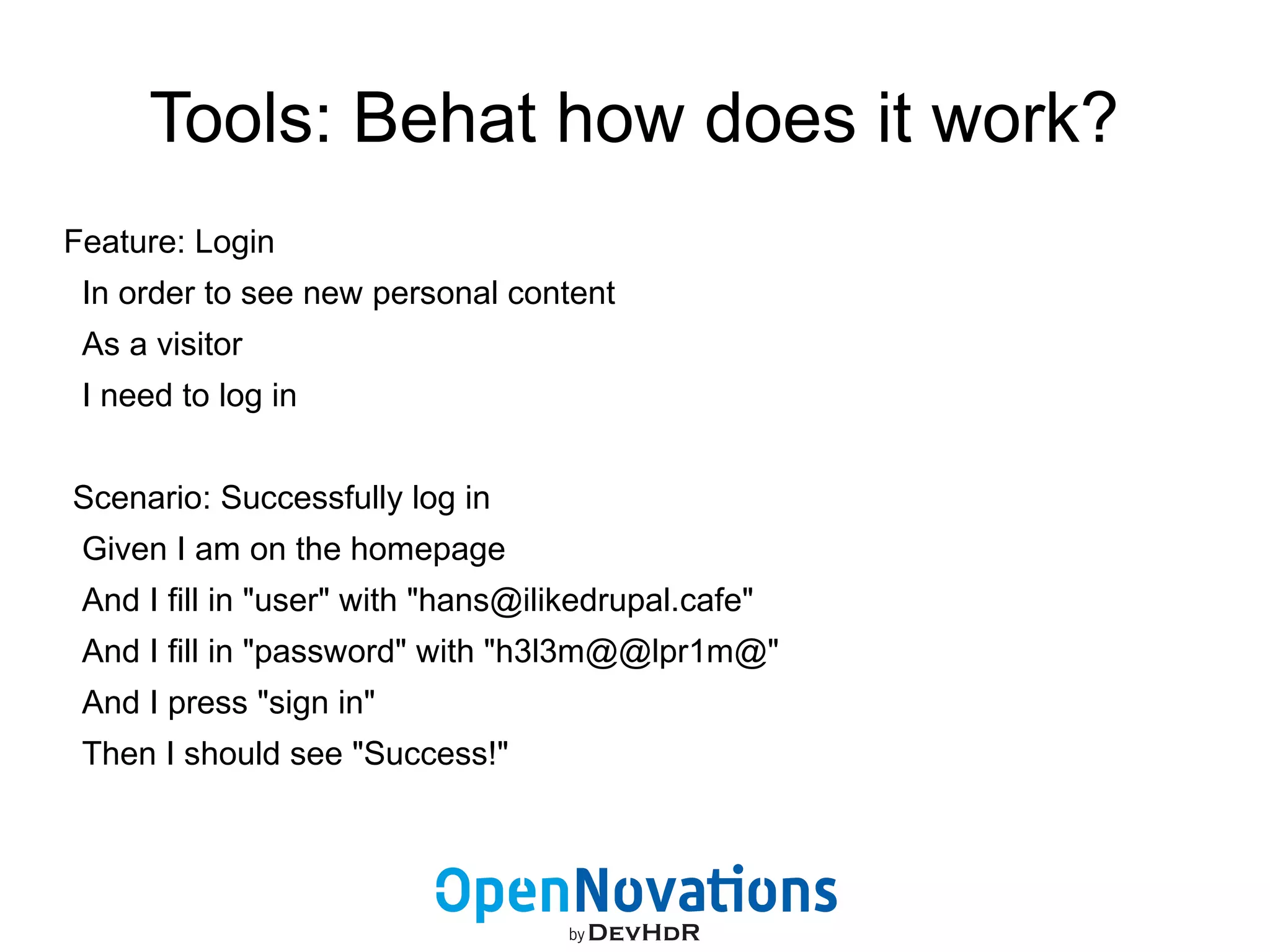 Tools: Behat how does it work?

Feature: Login
In order to see new personal content
As a visitor
I need to log in

Scenario: Successfully log in
Given I am on the homepage
And I fill in "user" with "hans@ilikedrupal.cafe"
And I fill in "password" with "h3l3m@@lpr1m@"
And I press "sign in"
Then I should see "Success!"

OpenNovations
by DEVHDR